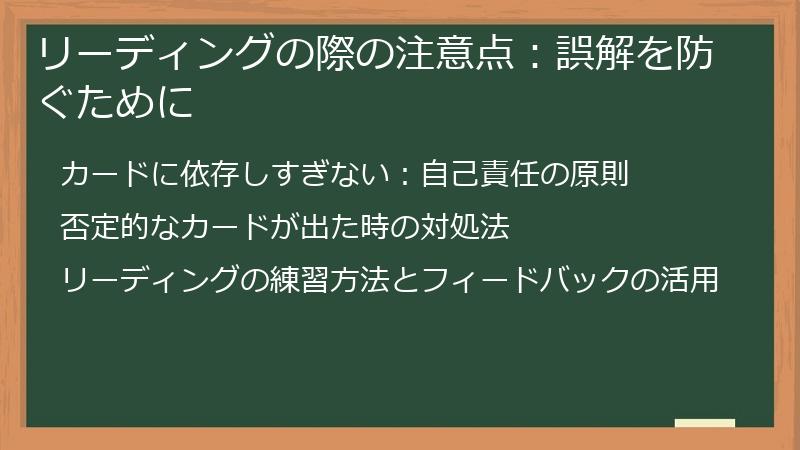 リーディングの際の注意点：誤解を防ぐために

カードに依存しすぎない：自己責任の原則

否定的なカードが出た時の対処法

リーディングの練習方法とフィードバックの活用